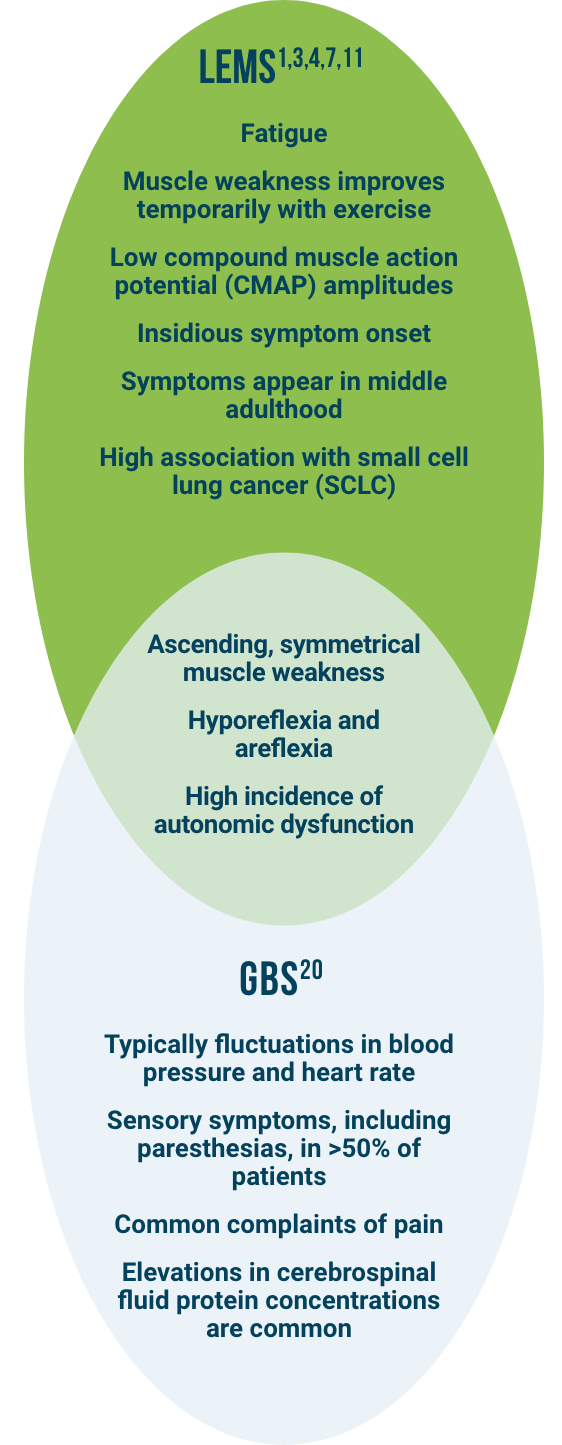 LEMS$^{1,3,4,7,11}$

Fatigue

Muscle weakness improves temporarily with exercise

Low compound muscle action potential (CMAP) amplitudes

Insidious symptom onset

Symptoms appear in middle adulthood

High association with small cell lung cancer (SCLC)

Ascending, symmetrical muscle weakness

Hyporeflexia and areflexia

High incidence of autonomic dysfunction

GBS$^{20}$

Typically fluctuations in blood pressure and heart rate

Sensory symptoms, including paresthesias, in >50% of patients

Common complaints of pain

Elevations in cerebrospinal fluid protein concentrations are common